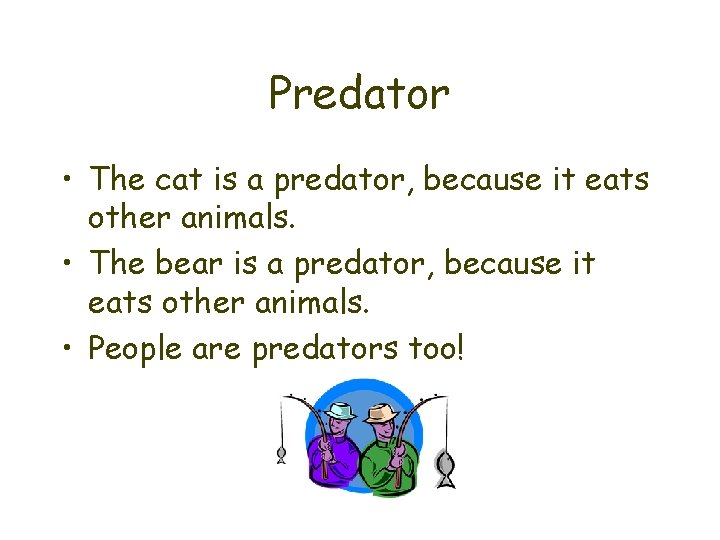 Predator

• The cat is a predator, because it eats other animals.
• The bear is a predator, because it eats other animals.
• People are predators too!